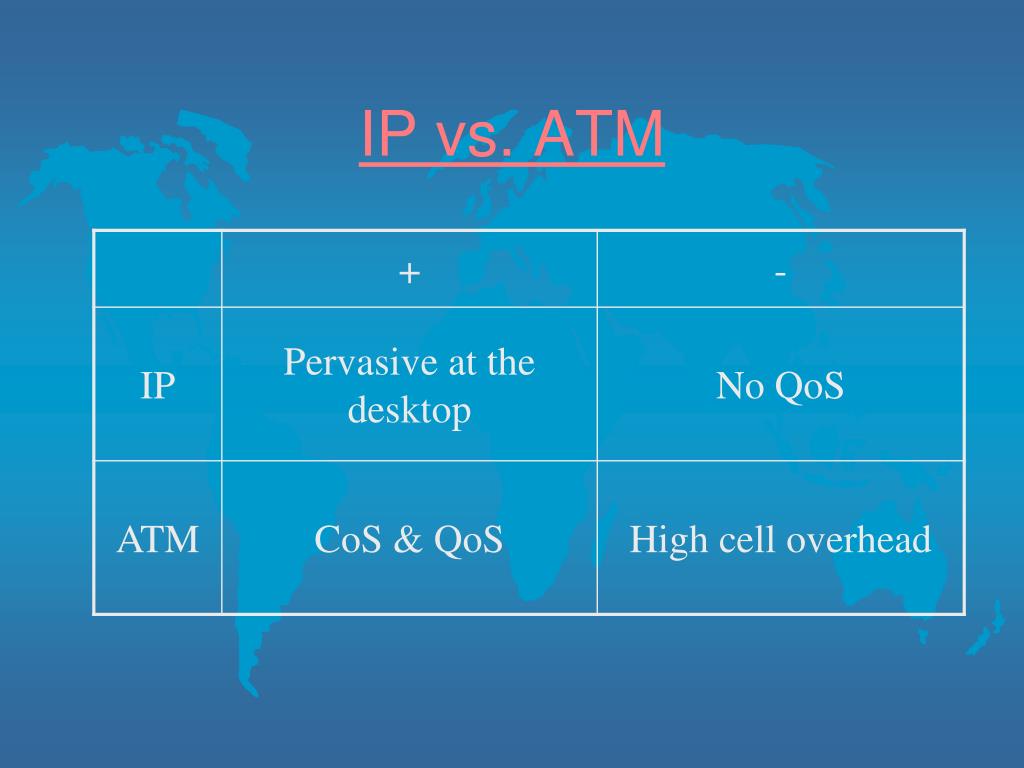 IP vs. ATM

| | + | - |
|---|---|---|
| IP | Pervasive at the desktop | No QoS |
| ATM | CoS & QoS | High cell overhead |